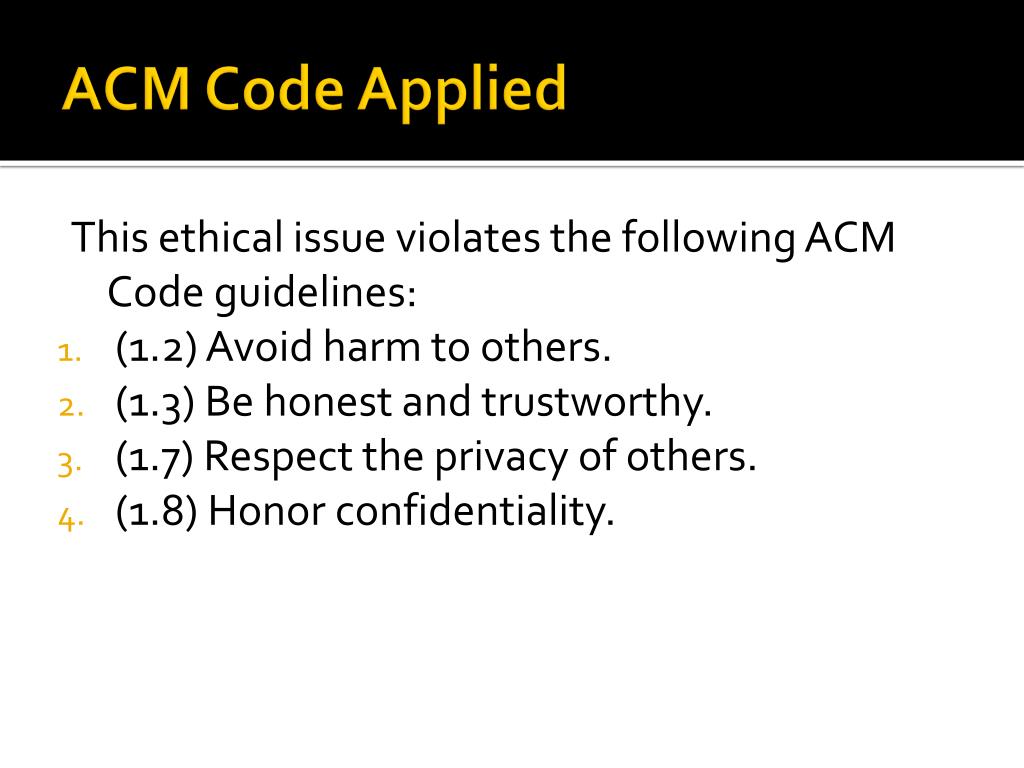 ACM Code Applied

This ethical issue violates the following ACM Code guidelines:

1. (1.2) Avoid harm to others.
2. (1.3) Be honest and trustworthy.
3. (1.7) Respect the privacy of others.
4. (1.8) Honor confidentiality.